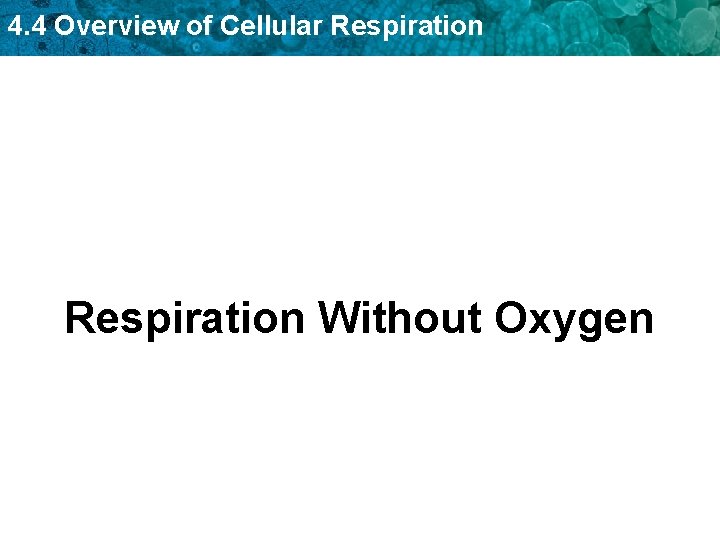 4.4 Overview of Cellular Respiration

Respiration Without Oxygen